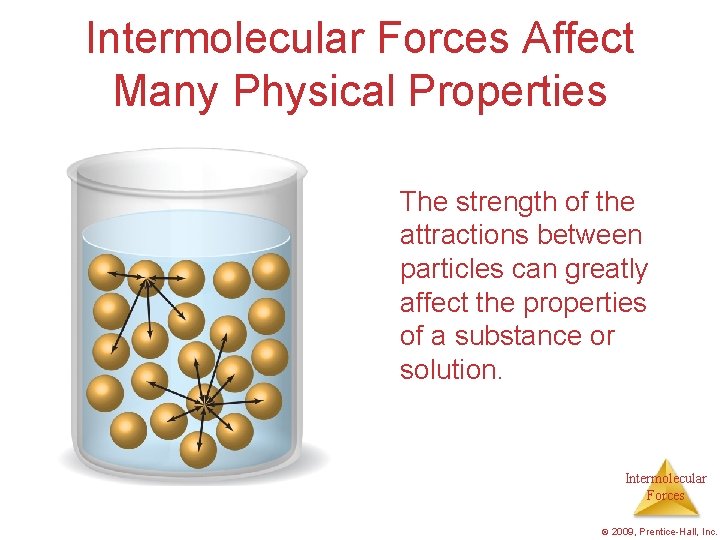 Intermolecular Forces Affect Many Physical Properties

The strength of the attractions between particles can greatly affect the properties of a substance or solution.

Intermolecular Forces

© 2009, Prentice-Hall, Inc.